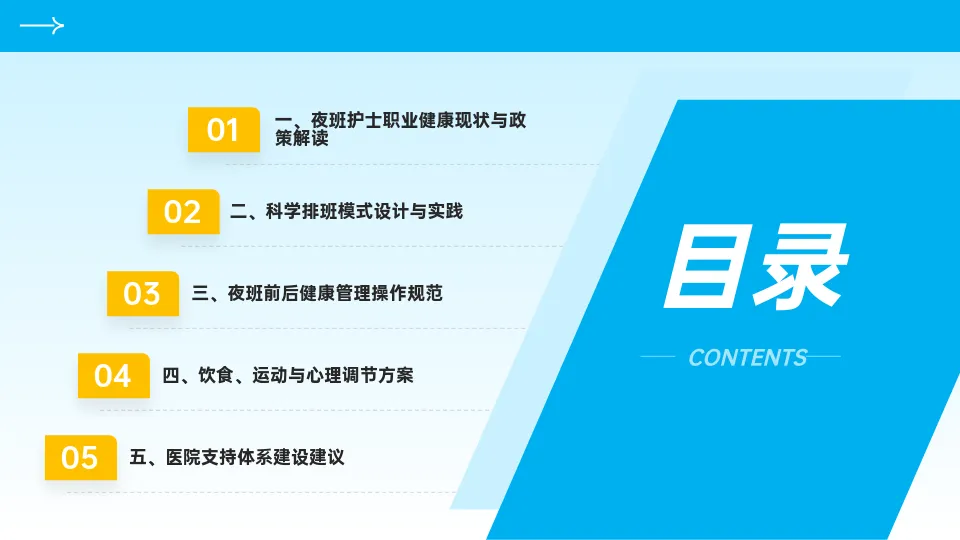 01 一、夜班护士职业健康现状与政策解读

02 二、科学排班模式设计与实践

03 三、夜班前后健康管理操作规范

04 四、饮食、运动与心理调节方案

05 五、医院支持体系建设建议

目录

CONTENTS